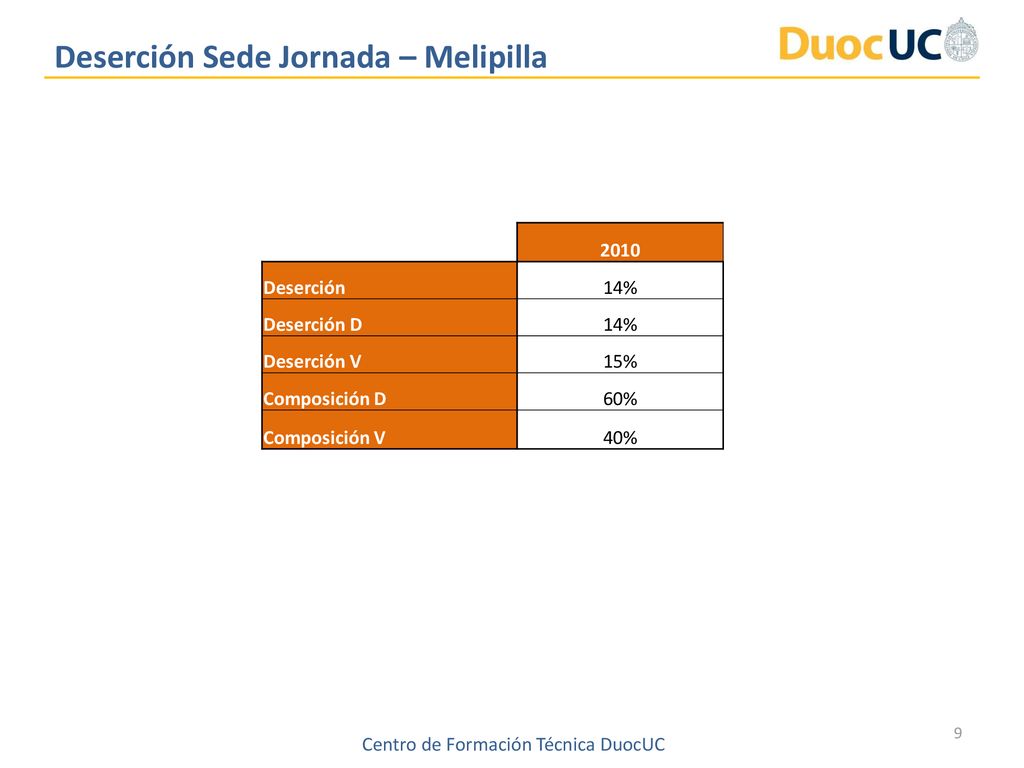 Deserción Sede Jornada – Melipilla

DuocUC

| | 2010 |
|---|---|
| Deserción | 14% |
| Deserción D | 14% |
| Deserción V | 15% |
| Composición D | 60% |
| Composición V | 40% |

9

Centro de Formación Técnica DuocUC